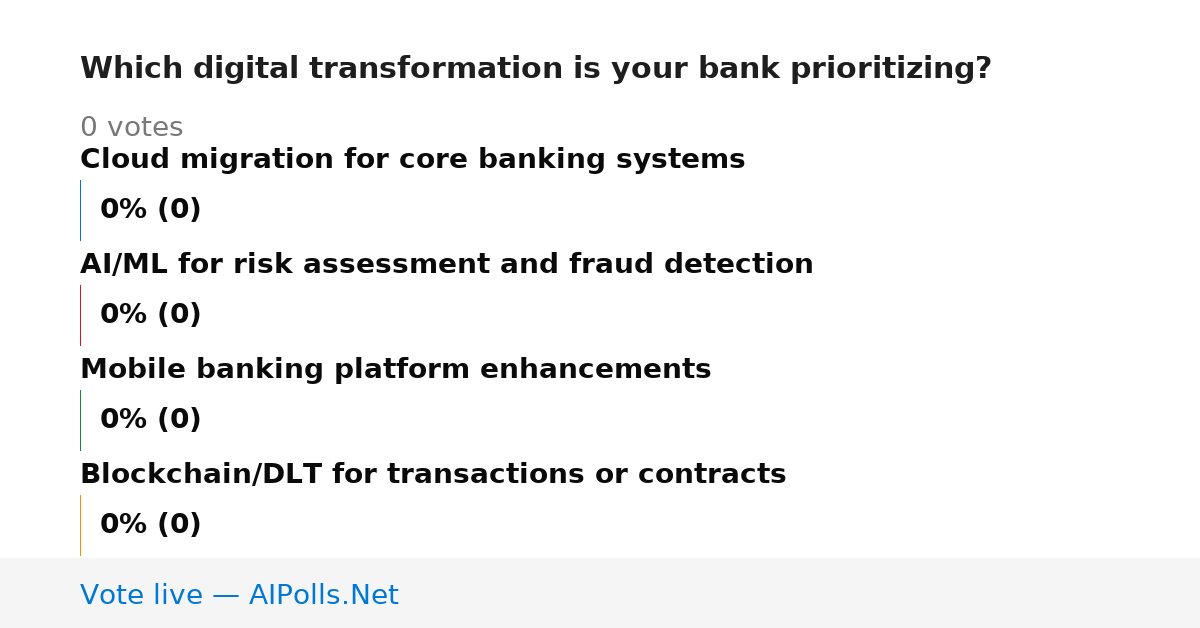 Which digital transformation is your bank prioritizing?

0 votes

Cloud migration for core banking systems

0% (0)

AI/ML for risk assessment and fraud detection

0% (0)

Mobile banking platform enhancements

0% (0)

Blockchain/DLT for transactions or contracts

0% (0)

Vote live — AIPolls.Net